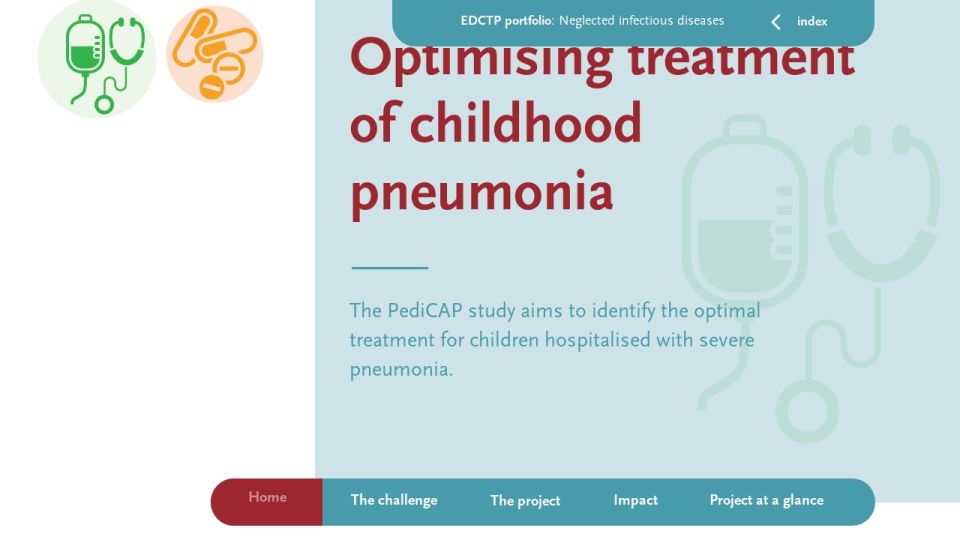 EDCTP portfolio: Neglected infectious diseases

index

Optimising treatment of childhood pneumonia

The PediCAP study aims to identify the optimal treatment for children hospitalised with severe pneumonia.

Home
The challenge
The project
Impact
Project at a glance